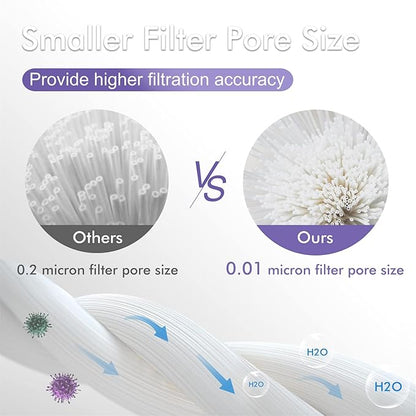 Smaller Filter Pore Size

Provide higher filtration accuracy

VS

Others

Ours

0.2 micron filter pore size

0.01 micron filter pore size

H2O

H2O

H2O